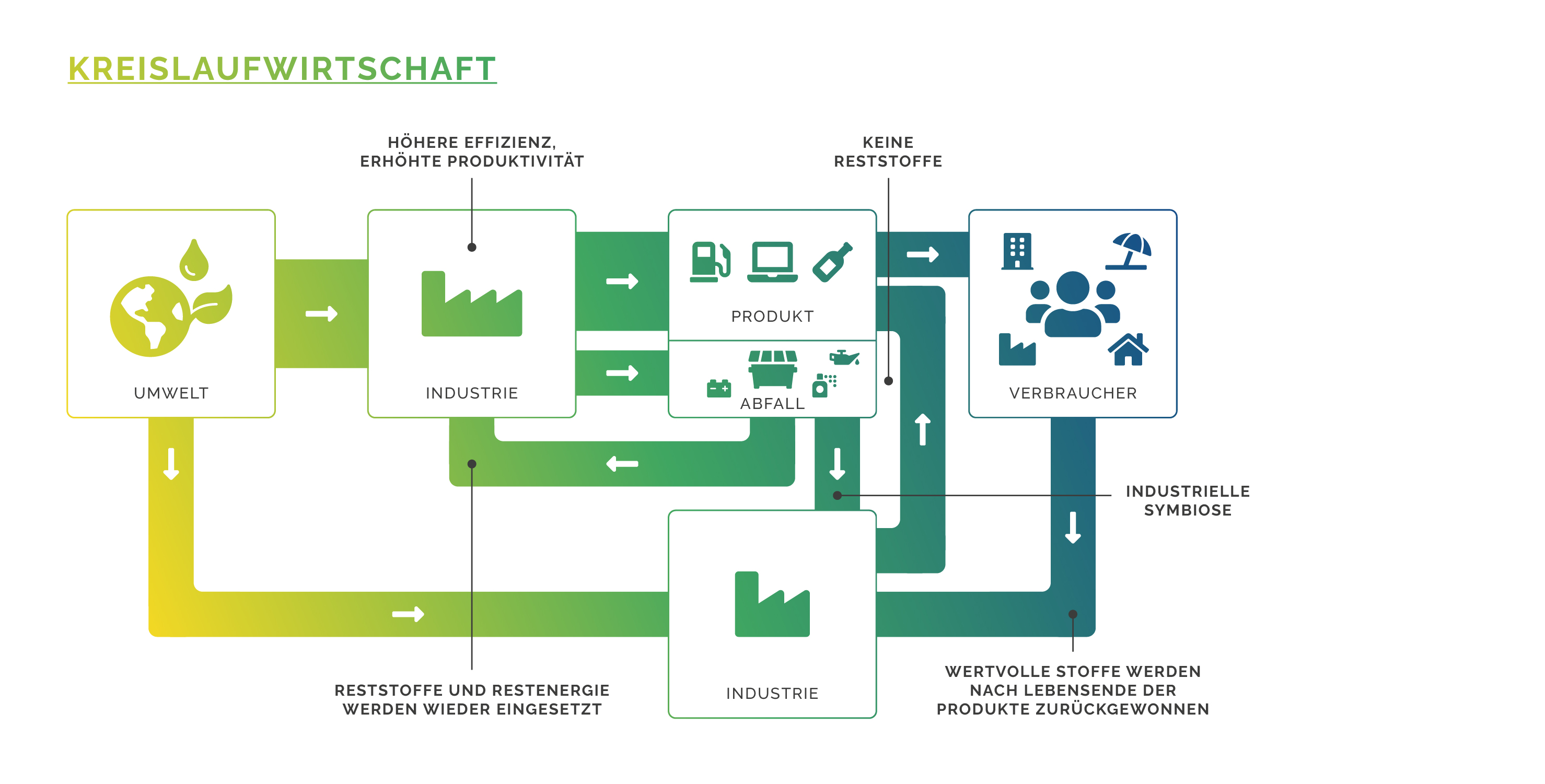 KREISLAUFWIRTSCHAFT

HÖHERE EFFIZIENZ, ERHÖHTE PRODUKTIVITÄT

KEINE RESTSTOFFE

UMWELT

INDUSTRIE

PRODUKT

ABFALL

VERBRAUCHER

INDUSTRIELLE SYMBIOSE

INDUSTRIE

RESTSTOFFE UND RESTENERGIE WERDEN WIEDER EINGESETZT

WERTVOLLE STOFFE WERDEN NACH LEBENSENDE DER PRODUKTE ZURÜCKGEWONNEN